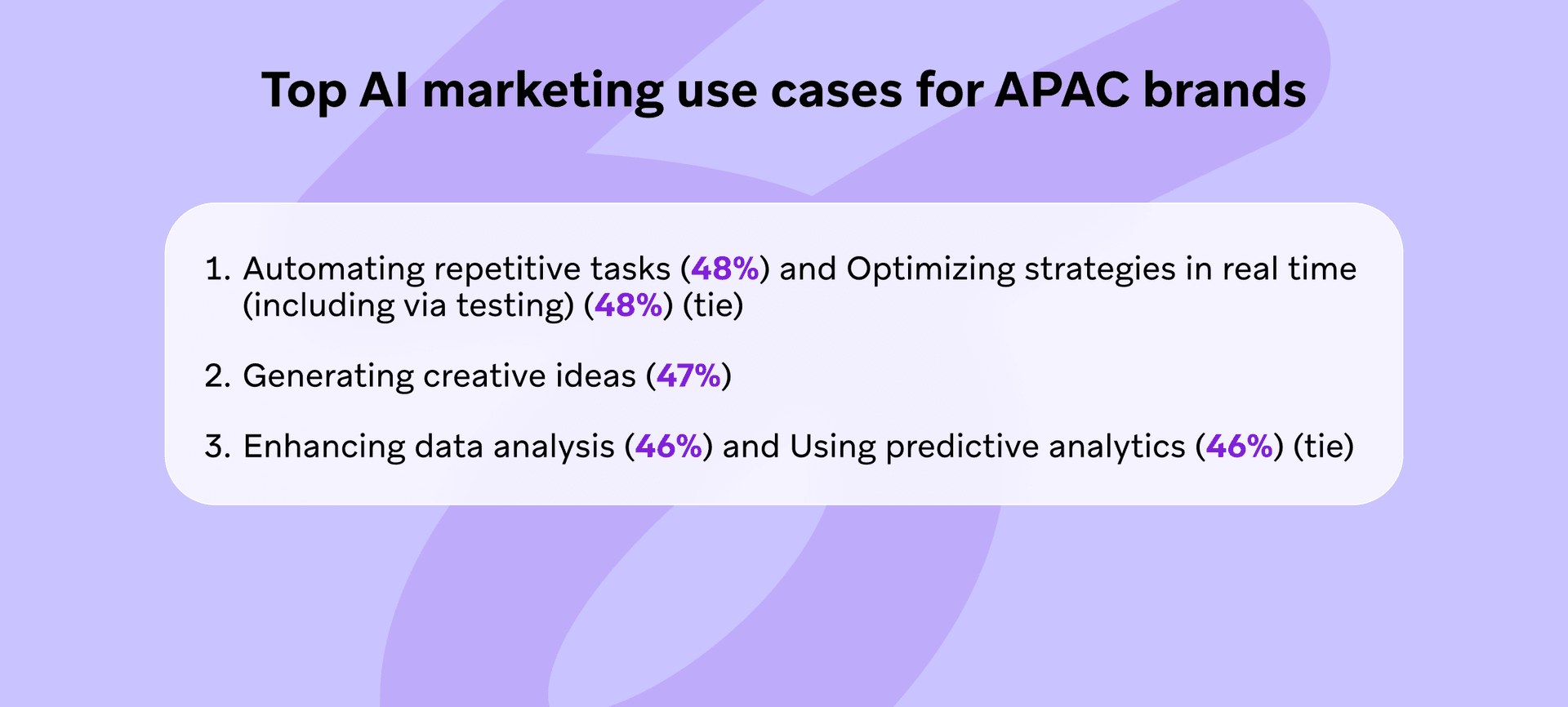 Top AI marketing use cases for APAC brands

1. Automating repetitive tasks (48%) and Optimizing strategies in real time (including via testing) (48%) (tie)

2. Generating creative ideas (47%)

3. Enhancing data analysis (46%) and Using predictive analytics (46%) (tie)